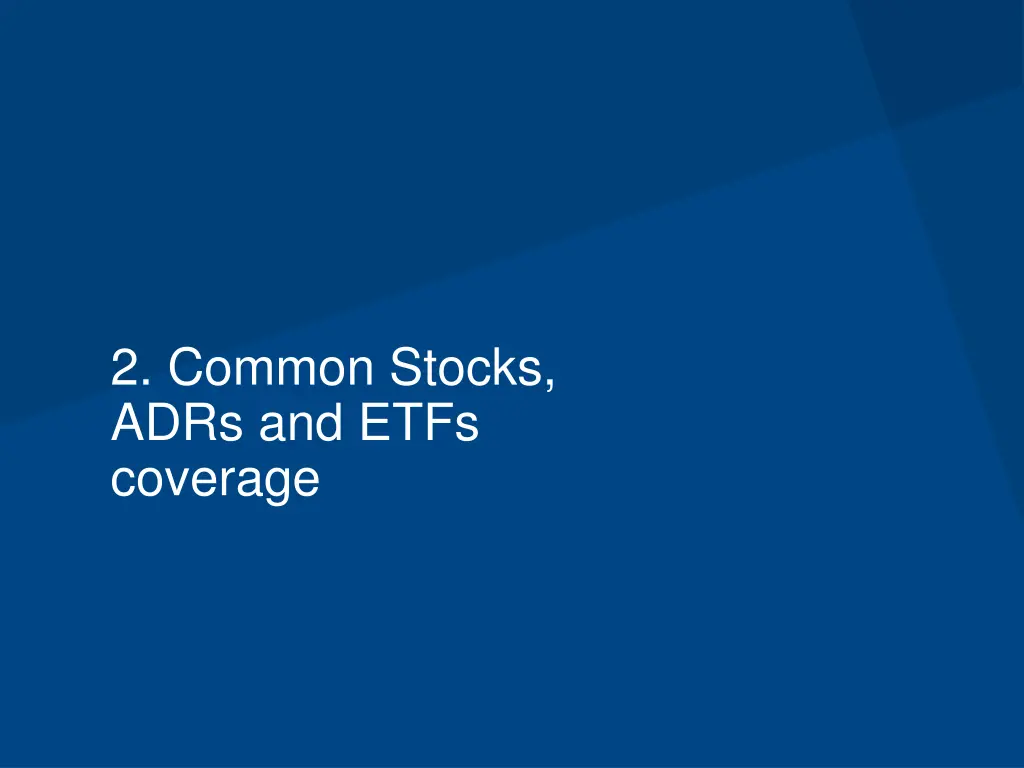 2. Common Stocks, ADRs and ETFs coverage